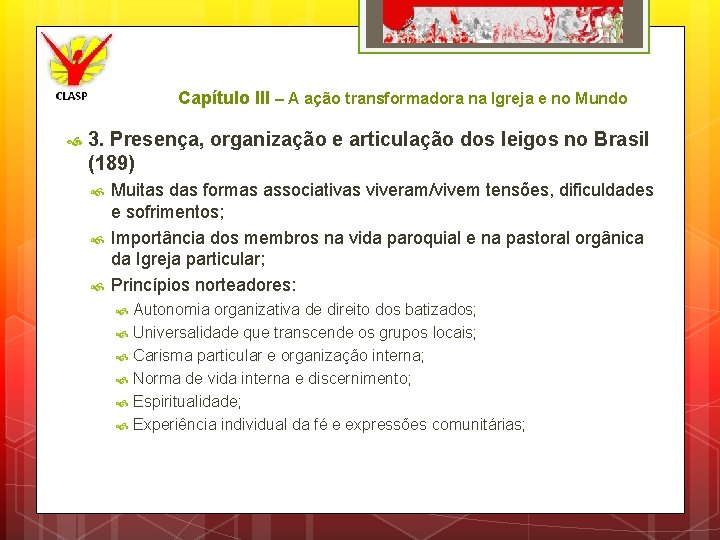 CLASP

Capítulo III – A ação transformadora na Igreja e no Mundo

3. Presença, organização e articulação dos leigos no Brasil (189)

Muitas das formas associativas viveram/vivem tensões, dificuldades e sofrimentos;

Importância dos membros na vida paroquial e na pastoral orgânica da Igreja particular;

Princípios norteadores:

Autonomia organizativa de direito dos batizados;

Universalidade que transcende os grupos locais;

Carisma particular e organização interna;

Norma de vida interna e discernimento;

Espiritualidade;

Experiência individual da fé e expressões comunitárias;